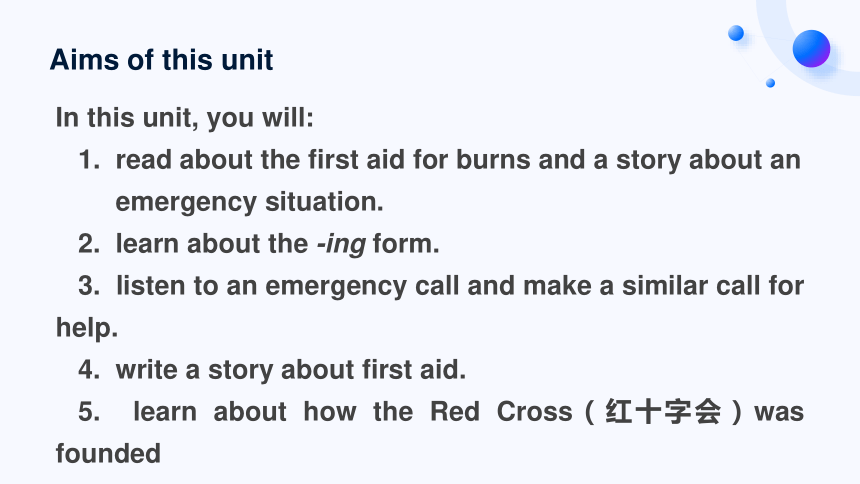 Aims of this unit

In this unit, you will:

1. read about the first aid for burns and a story about an emergency situation.

2. learn about the -ing form.

3. listen to an emergency call and make a similar call for help.

4. write a story about first aid.

5. learn about how the Red Cross（红十字会）was founded